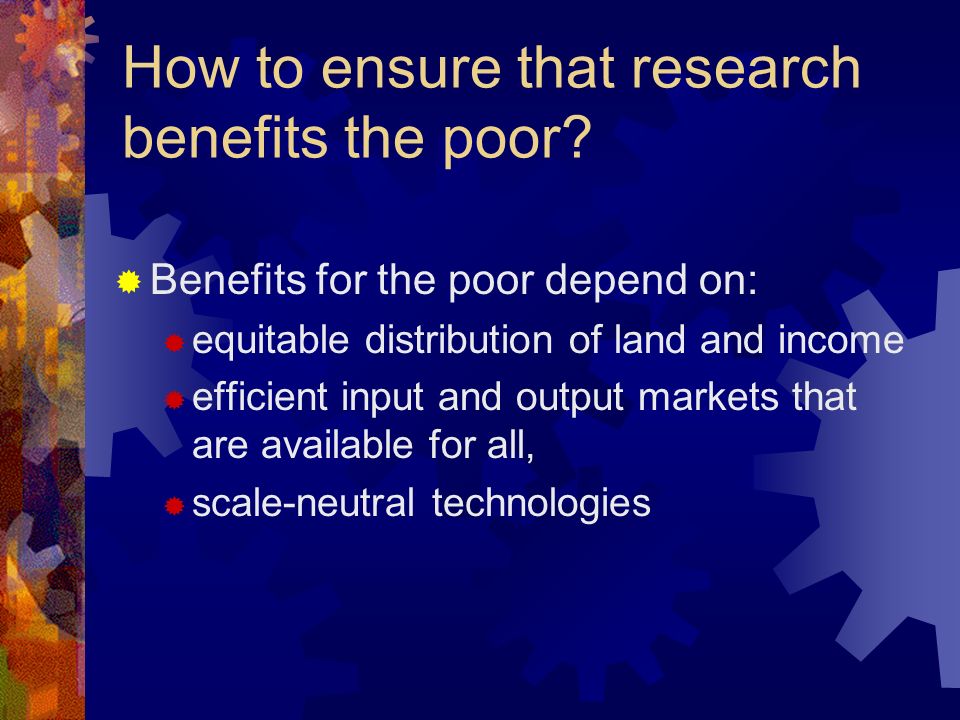 How to ensure that research benefits the poor?

Benefits for the poor depend on:

equitable distribution of land and income

efficient input and output markets that are available for all,

scale-neutral technologies